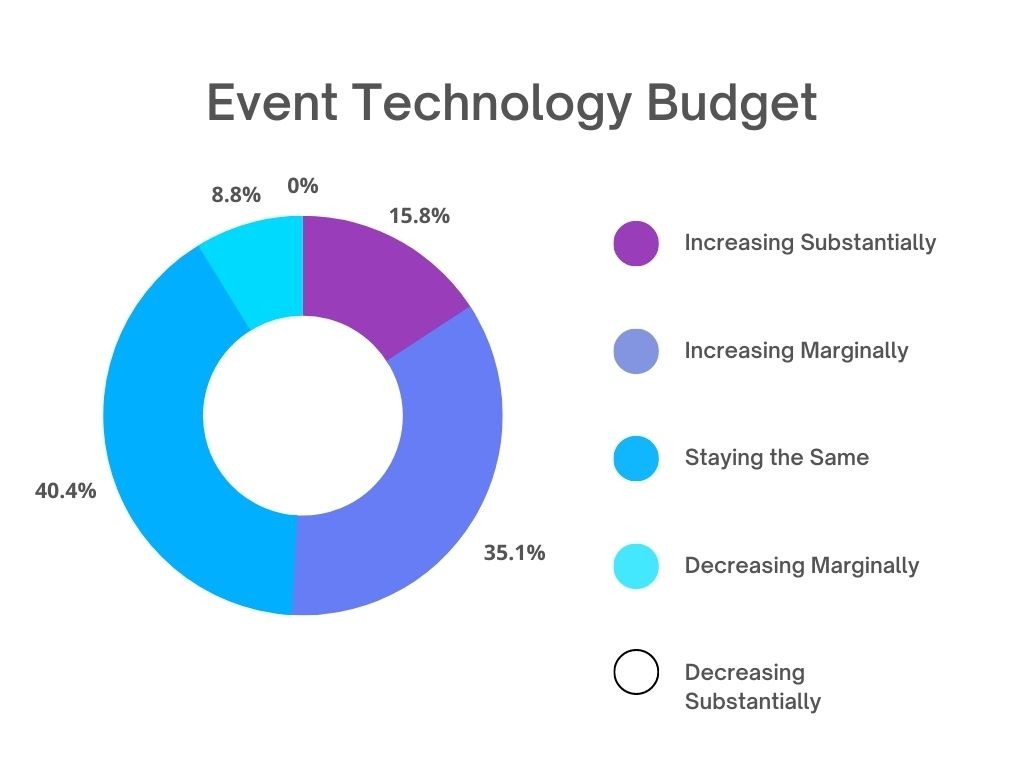 Event Technology Budget

8.8%

0%

15.8%

40.4%

35.1%

Increasing Substantially

Increasing Marginally

Staying the Same

Decreasing Marginally

Decreasing Substantially